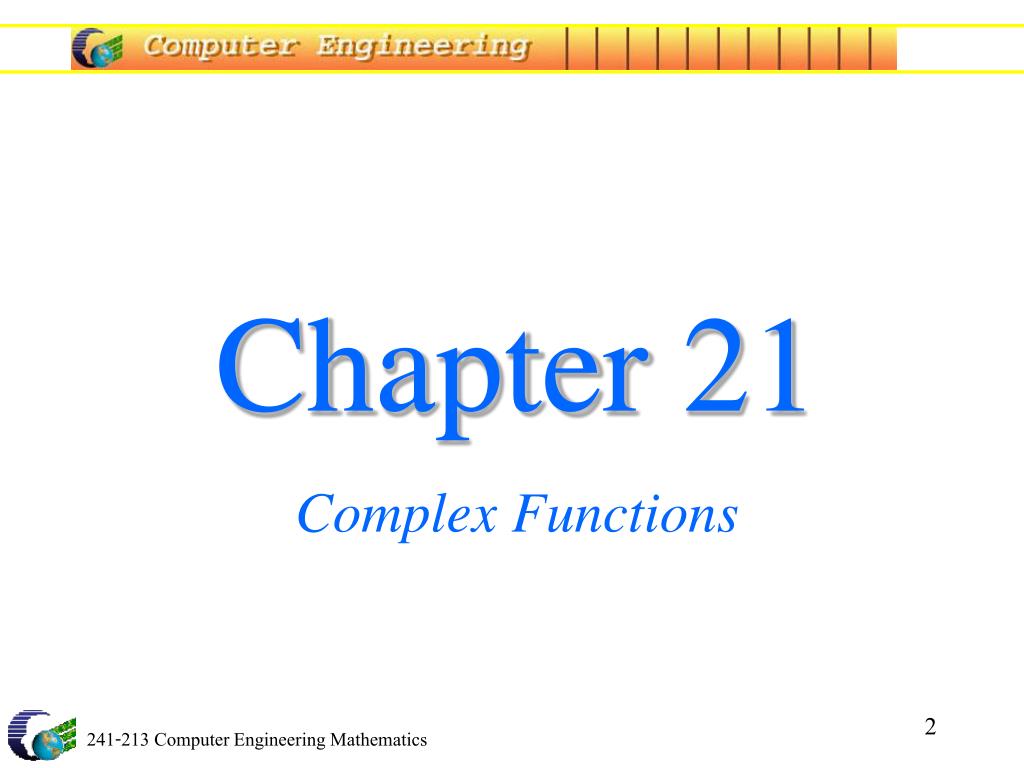 Computer Engineering

Chapter 21

Complex Functions

241-213 Computer Engineering Mathematics

2